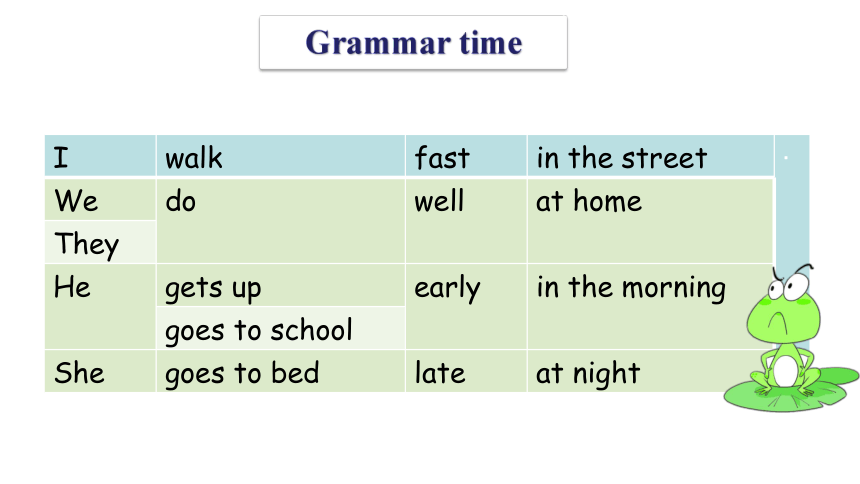 Grammar time

| I | walk | fast | in the street |
|---|---|---|---|
| We | do | well | at home |
| They | | | |
| He | gets up | early | in the morning |
| | goes to school | | |
| She | goes to bed | late | at night |